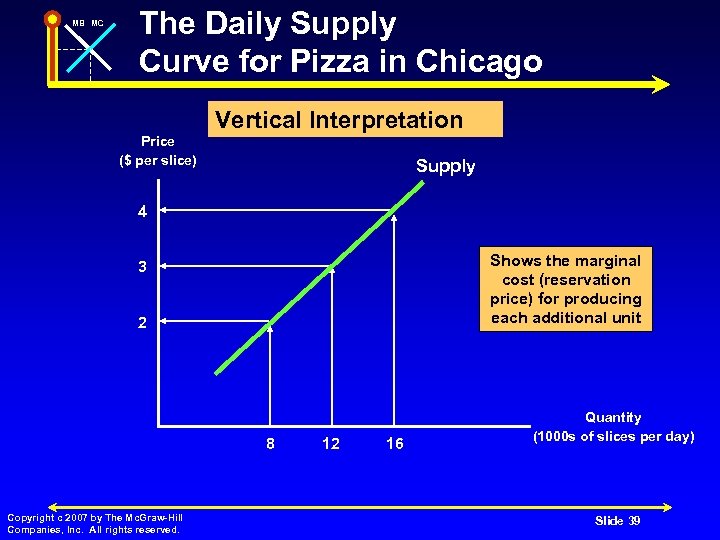 MB MC

The Daily Supply Curve for Pizza in Chicago

Vertical Interpretation

Price ($ per slice)

Supply

4

3

2

Shows the marginal cost (reservation price) for producing each additional unit

8 12 16

Quantity (1000s of slices per day)

Copyright c 2007 by The McGraw-Hill Companies, Inc. All rights reserved.

Slide 39